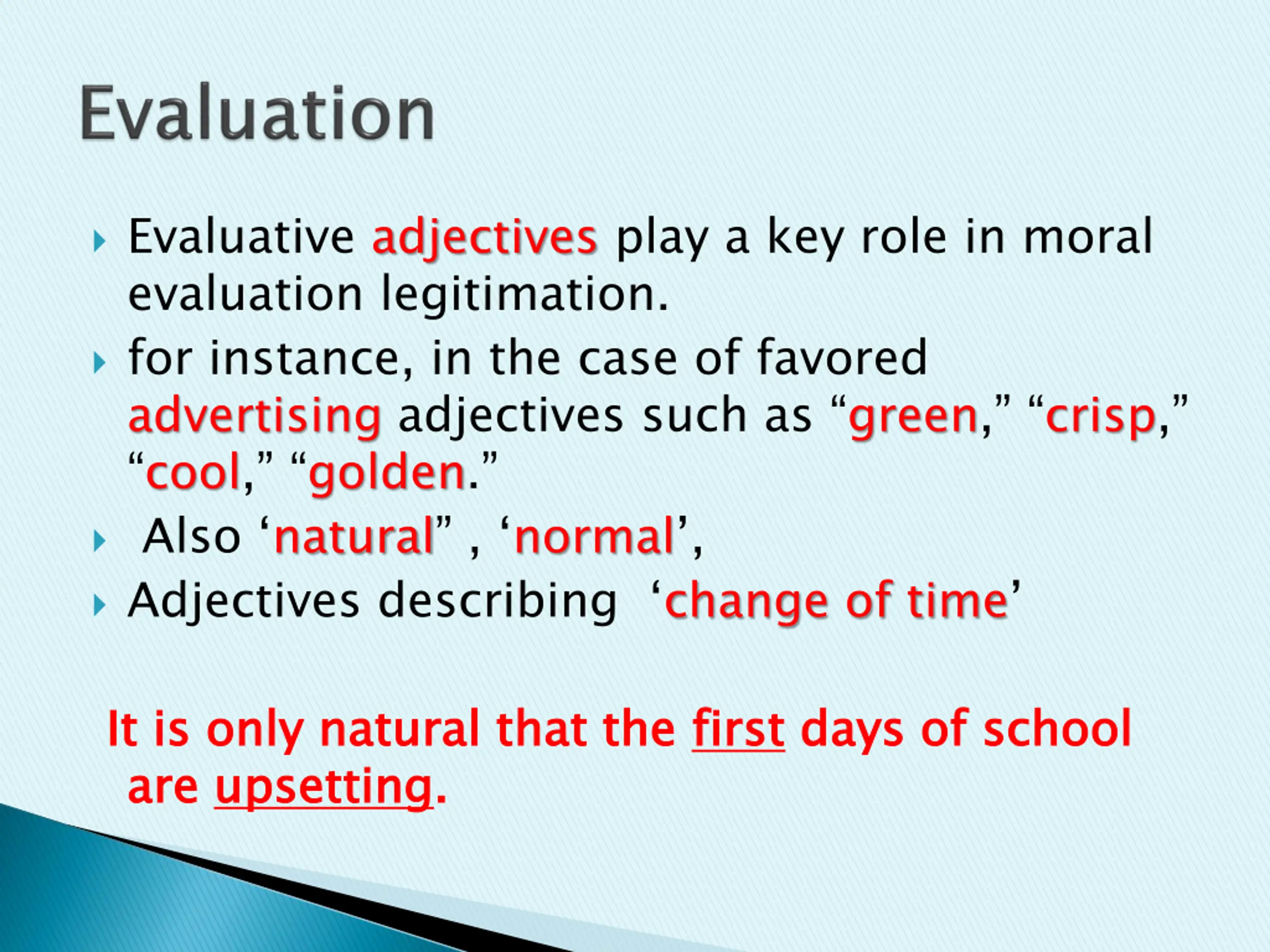 Evaluation

Evaluative adjectives play a key role in moral evaluation legitimation.

for instance, in the case of favored advertising adjectives such as “green,” “crisp,” “cool,” “golden.”

Also ‘natural” , ‘normal’,

Adjectives describing ‘change of time’

It is only natural that the first days of school are upsetting.